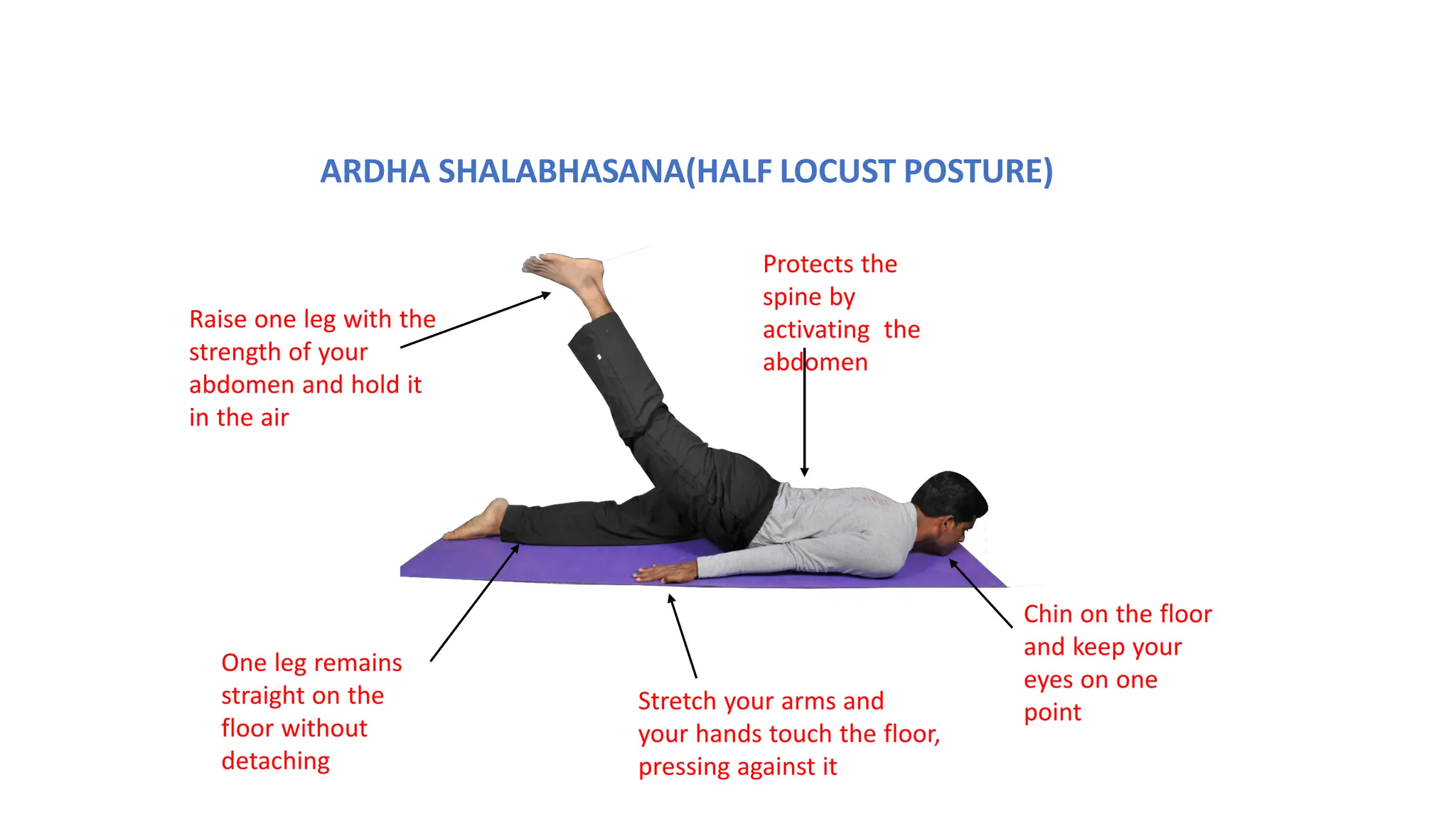 ARDHA SHALABHASANA(HALF LOCUST POSTURE)

Raise one leg with the strength of your abdomen and hold it in the air

Protects the spine by activating the abdomen

One leg remains straight on the floor without detaching

Stretch your arms and your hands touch the floor, pressing against it

Chin on the floor and keep your eyes on one point